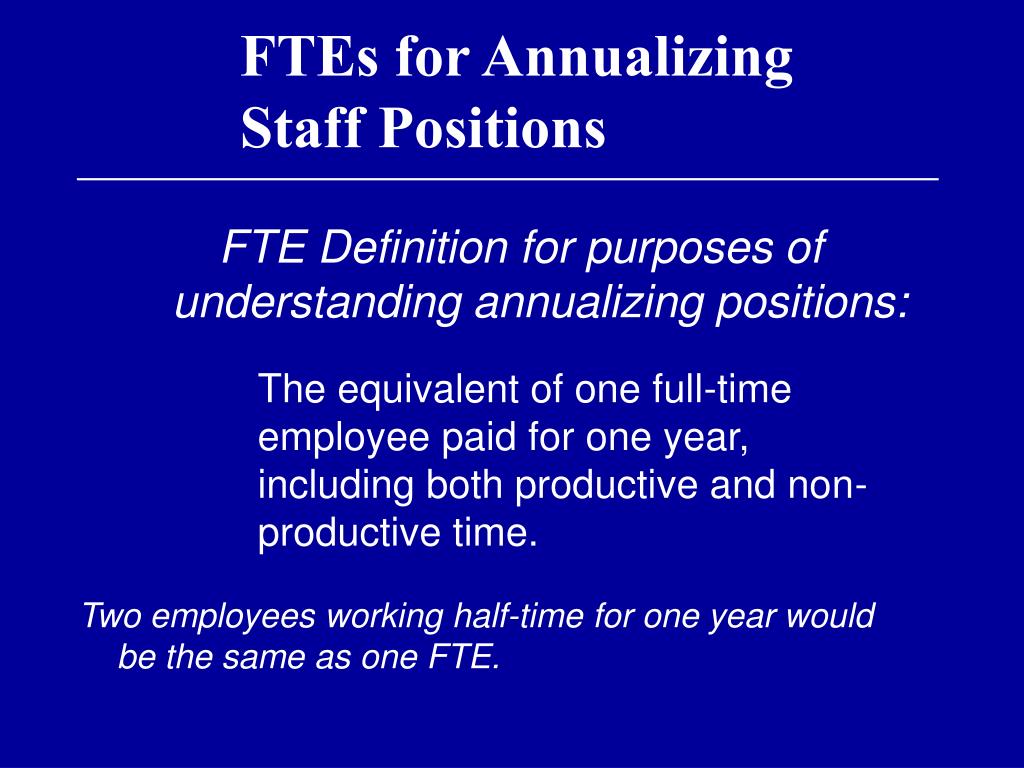 FTEs for Annualizing Staff Positions

FTE Definition for purposes of understanding annualizing positions:

The equivalent of one full-time employee paid for one year, including both productive and non-productive time.

Two employees working half-time for one year would be the same as one FTE.